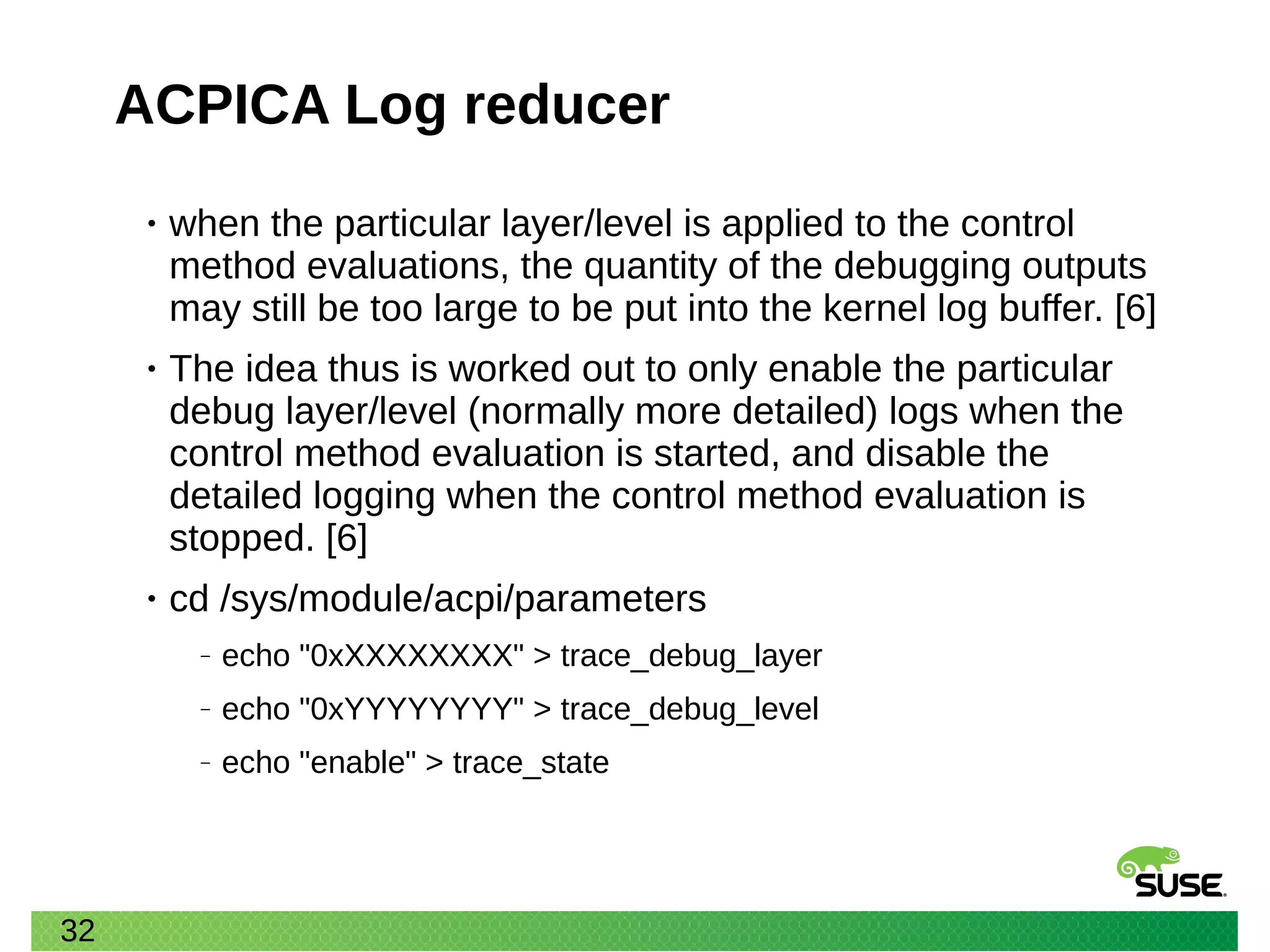 ACPICA Log reducer

• when the particular layer/level is applied to the control method evaluations, the quantity of the debugging outputs may still be too large to be put into the kernel log buffer. [6]

• The idea thus is worked out to only enable the particular debug layer/level (normally more detailed) logs when the control method evaluation is started, and disable the detailed logging when the control method evaluation is stopped. [6]

• cd /sys/module/acpi/parameters

– echo "0xXXXXXXXX" > trace_debug_layer

– echo "0xYYYYYYYY" > trace_debug_level

– echo "enable" > trace_state

SUSE

32